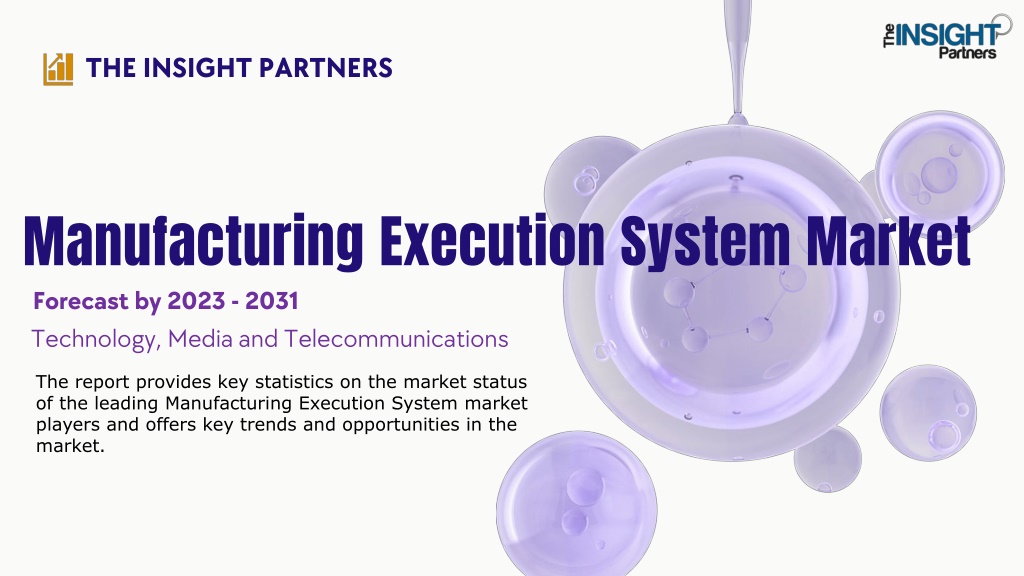 THE INSIGHT PARTNERS

The INSIGHT Partners

Manufacturing Execution System Market

Forecast by 2023 - 2031

Technology, Media and Telecommunications

The report provides key statistics on the market status of the leading Manufacturing Execution System market players and offers key trends and opportunities in the market.